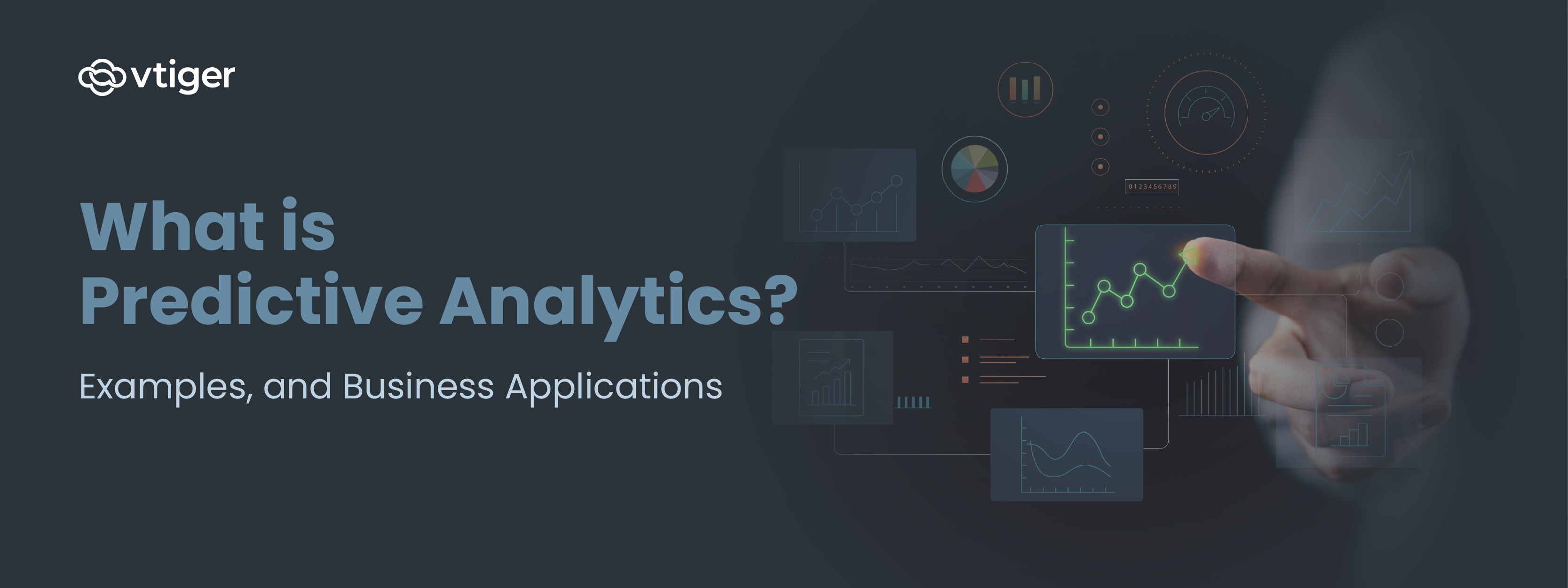 vtiger

What is Predictive Analytics?

Examples, and Business Applications

0123456789